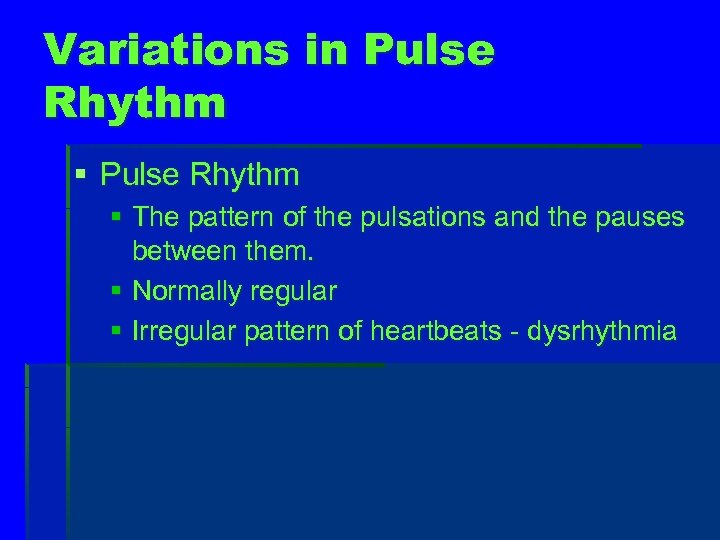 Variations in Pulse Rhythm

▪ Pulse Rhythm
▪ The pattern of the pulsations and the pauses between them.
▪ Normally regular
▪ Irregular pattern of heartbeats - dysrhythmia